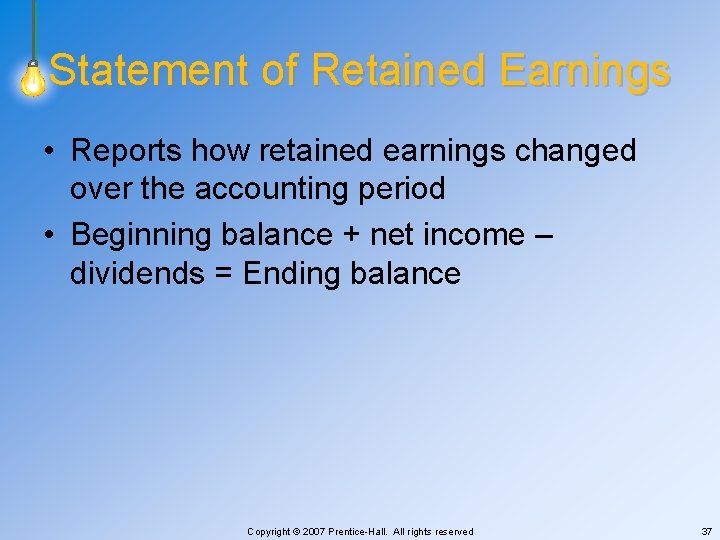 Statement of Retained Earnings

• Reports how retained earnings changed over the accounting period

• Beginning balance + net income – dividends = Ending balance

Copyright © 2007 Prentice-Hall. All rights reserved

37